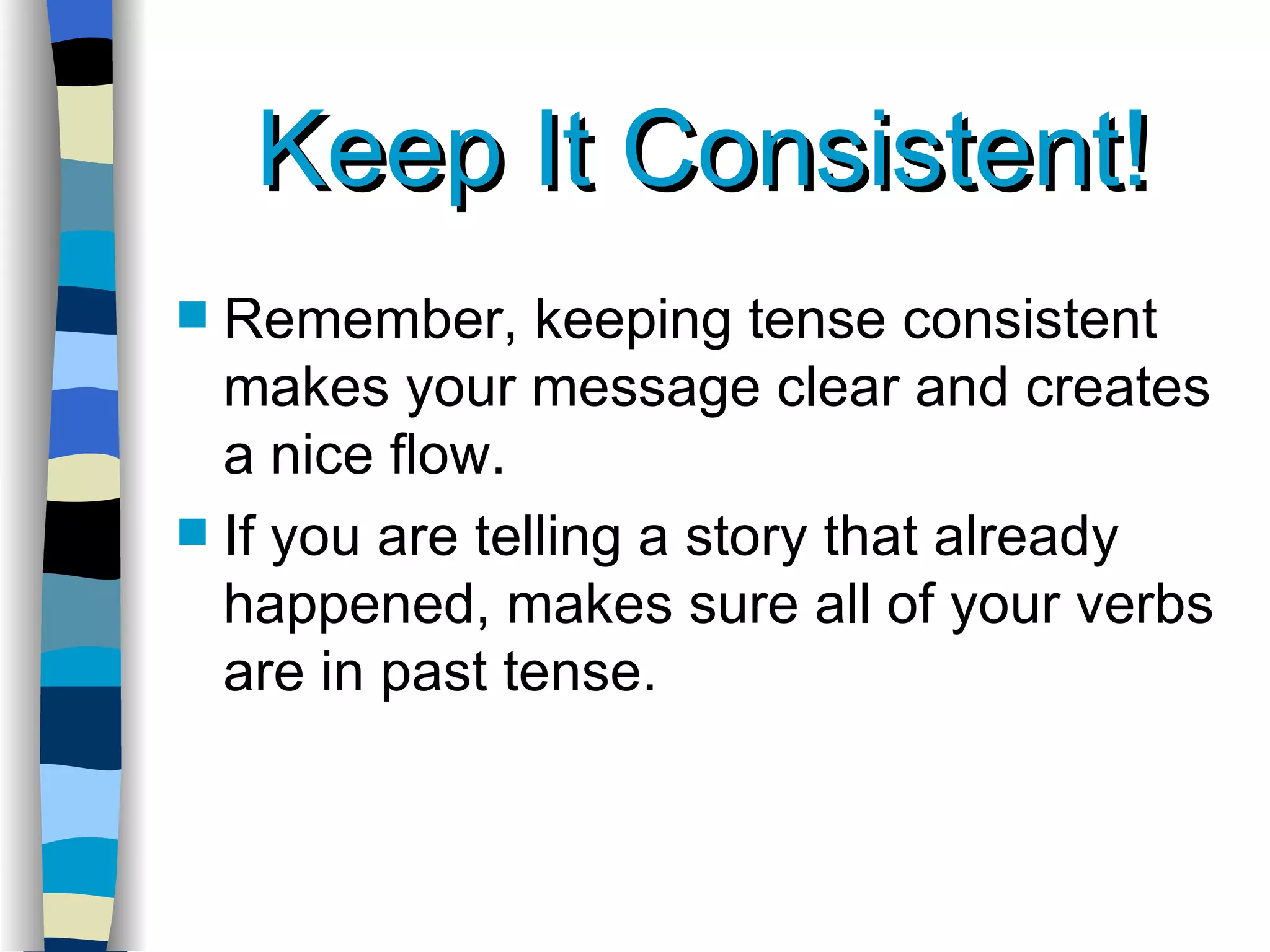 Keep It Consistent!

Remember, keeping tense consistent makes your message clear and creates a nice flow.

If you are telling a story that already happened, makes sure all of your verbs are in past tense.